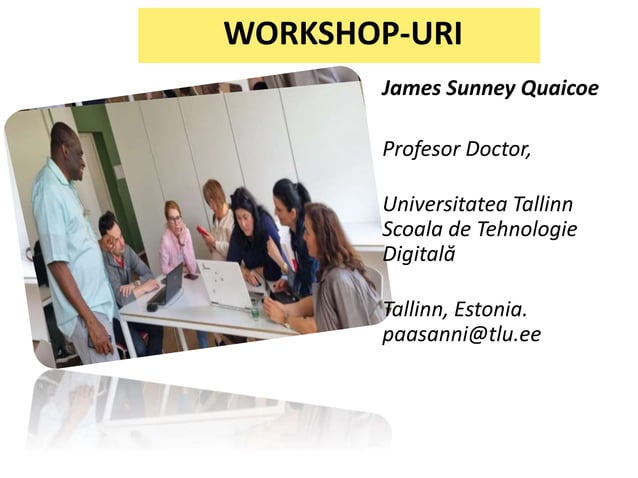 WORKSHOP-URI

James Sunney Quaicoe

Profesor Doctor,

Universitatea Tallinn
Scoala de Tehnologie Digitală

Tallinn, Estonia.
paasanni@tlu.ee